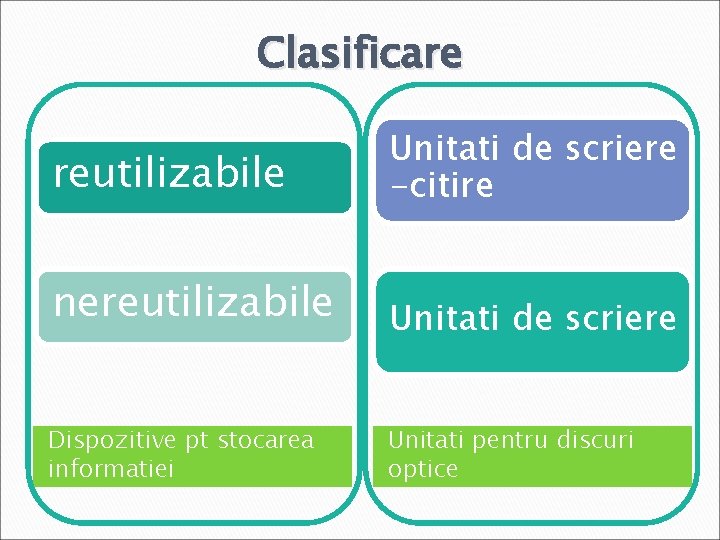 Clasificare

reutilizabile

nereutilizabile

Dispozitive pt stocarea informatiei

Unitati de scriere -citire

Unitati de scriere

Unitati pentru discuri optice